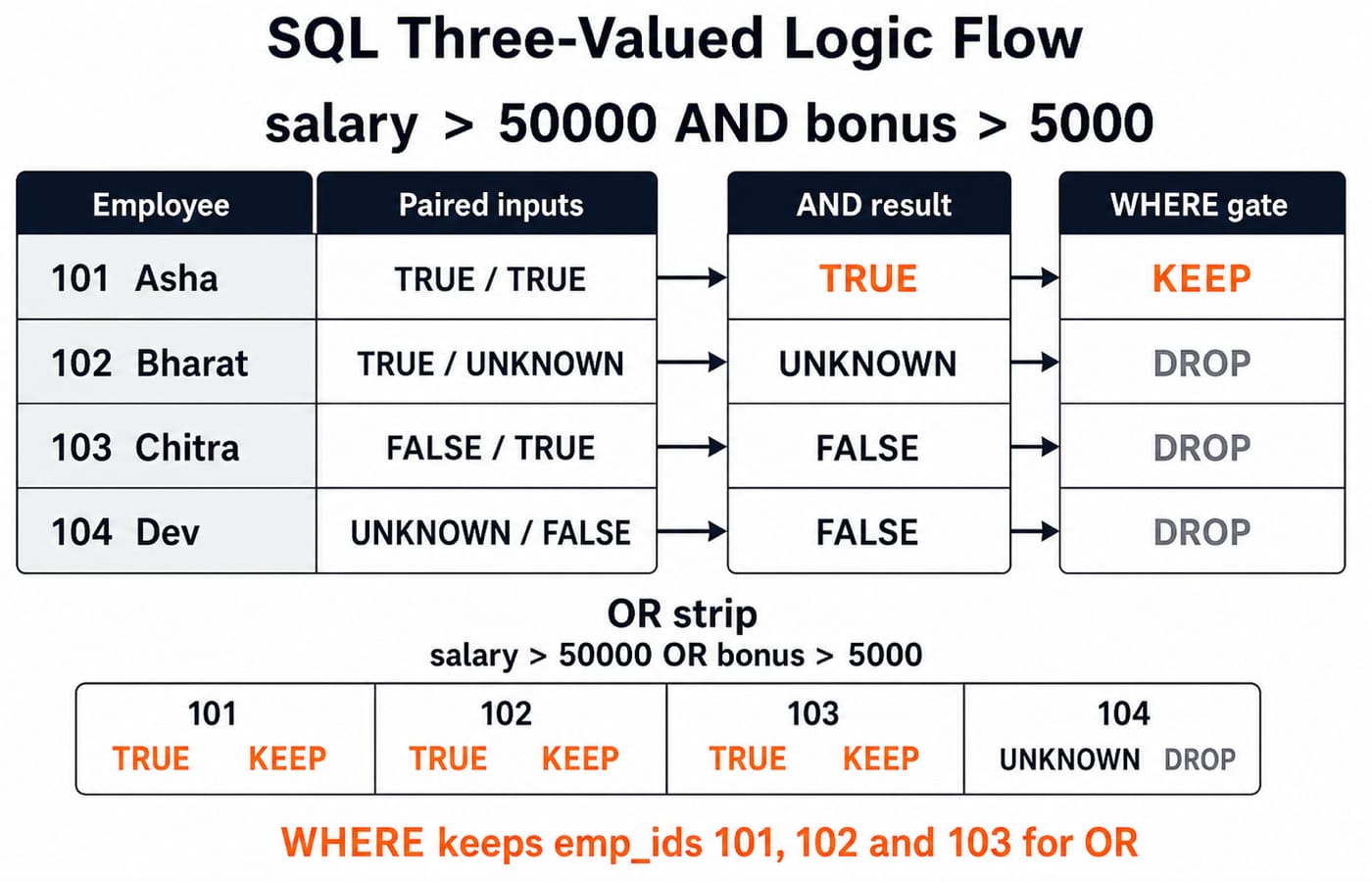 SQL Three-Valued Logic Flow

salary > 50000 AND bonus > 5000

| Employee | Paired inputs | AND result | WHERE gate |
|---|---|---|---|
| 101 Asha | TRUE / TRUE | TRUE | KEEP |
| 102 Bharat | TRUE / UNKNOWN | UNKNOWN | DROP |
| 103 Chitra | FALSE / TRUE | FALSE | DROP |
| 104 Dev | UNKNOWN / FALSE | FALSE | DROP |

OR strip
salary > 50000 OR bonus > 5000

| 101 | 102 | 103 | 104 |
|---|---|---|---|
| TRUE KEEP | TRUE KEEP | TRUE KEEP | UNKNOWN DROP |

WHERE keeps emp_ids 101, 102 and 103 for OR